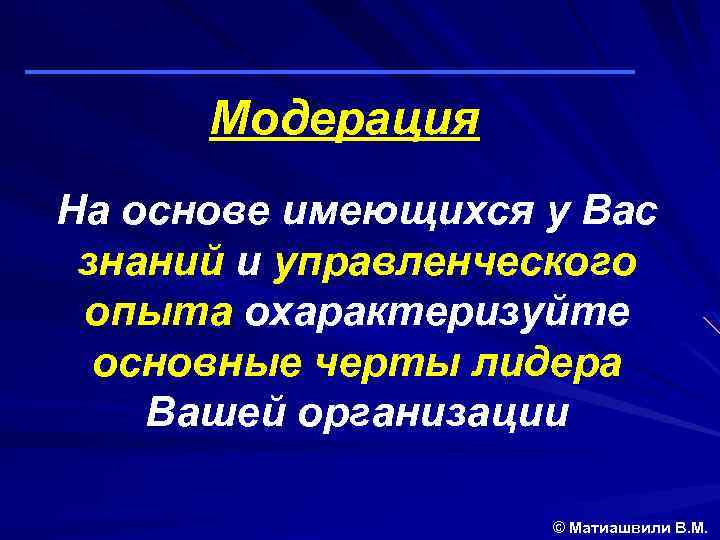 Модерация

На основе имеющихся у Вас знаний и управленческого опыта охарактеризуйте основные черты лидера Вашей организации

© Матиашвили В.М.